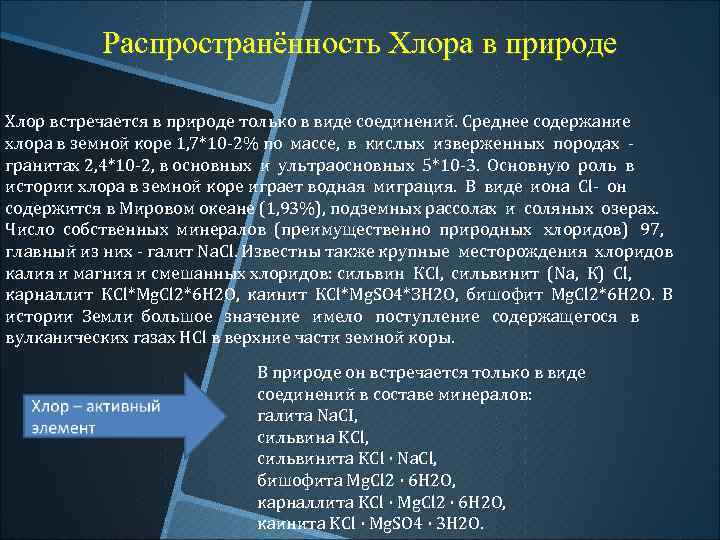 Распространённость Хлора в природе

Хлор встречается в природе только в виде соединений. Среднее содержание хлора в земной коре 1,7*10-2% по массе, в кислых изверженных породах - гранитах 2,4*10-2, в основных и ультраосновных 5*10-3. Основную роль в истории хлора в земной коре играет водная миграция. В виде иона Cl- он содержится в Мировом океане (1,93%), подземных рассолах и соляных озерах. Число собственных минералов (преимущественно природных хлоридов) 97, главный из них - галит NaCl. Известны также крупные месторождения хлоридов калия и магния и смешанных хлоридов: сильвин KCl, сильвинит (Na, K) Cl, карналлит KCl*MgCl2*6H2O, каинит KCl*MgSO4*3H2O, бишофит MgCl2*6H2O. В истории Земли большое значение имело поступление содержащегося в вулканических газах HCl в верхние части земной коры.

Хлор – активный элемент

В природе он встречается только в виде соединений в составе минералов:
галита NaCl,
сильвина KCl,
сильвинита KCl · NaCl,
бишофита MgCl2 · 6H2O,
карналлита KCl · MgCl2 · 6H2O,
каинита KCl · MgSO4 · 3H2O.